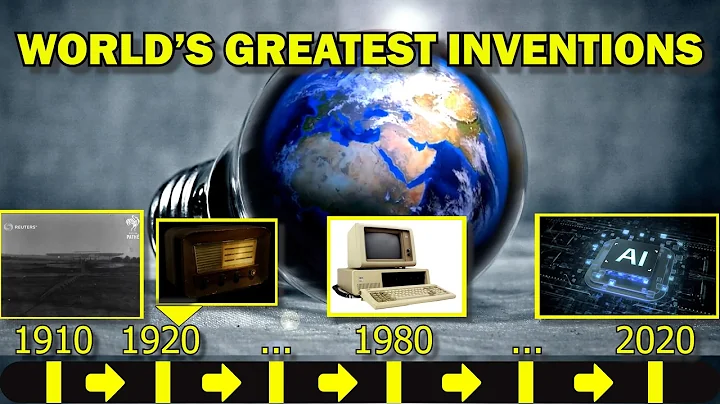 WORLD'S GREATEST INVENTIONS

REUTERS

PATHÉ

AI

1910 1920 ... 1980 ... 2020